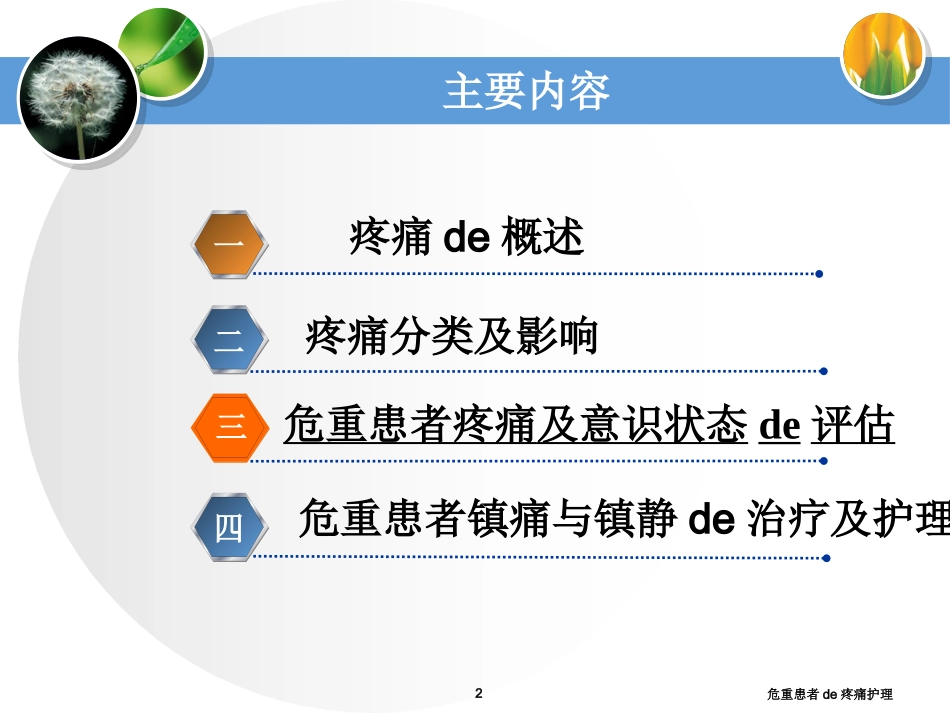 主要内容

一 疼痛 de 概述

二 疼痛分类及影响

三 危重患者疼痛及意识状态 de 评估

四 危重患者镇痛与镇静 de 治疗及护理

2

危重患者 de 疼痛护理